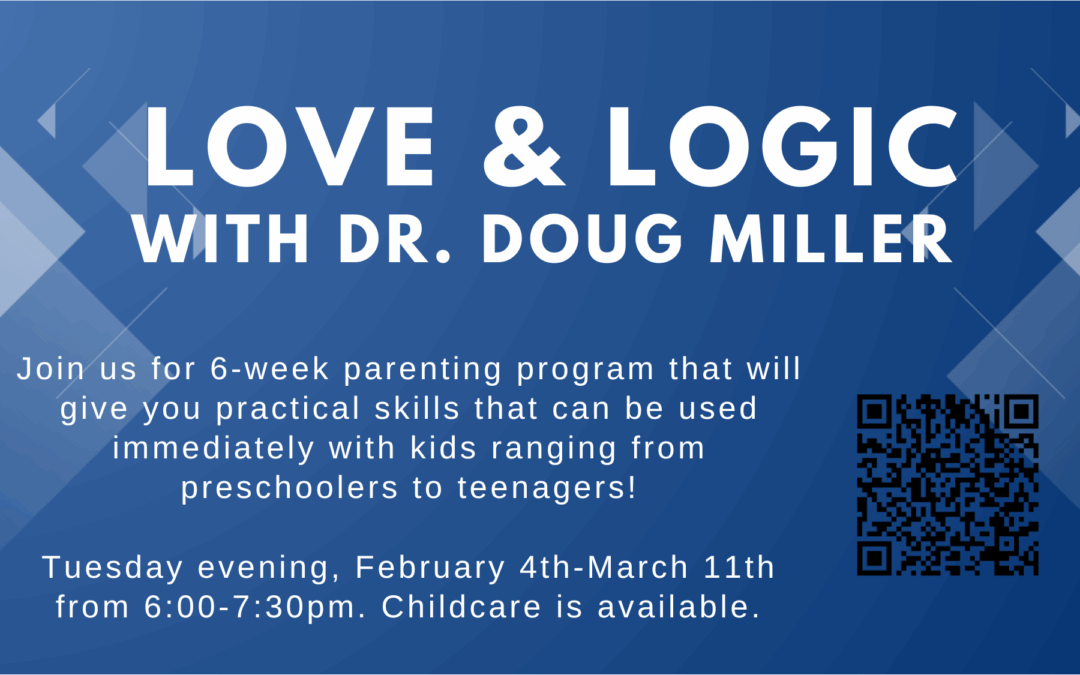 LOVE & LOGIC
WITH DR. DOUG MILLER

Join us for 6-week parenting program that will give you practical skills that can be used immediately with kids ranging from preschoolers to teenagers!

Tuesday evening, February 4th-March 11th from 6:00-7:30pm. Childcare is available.